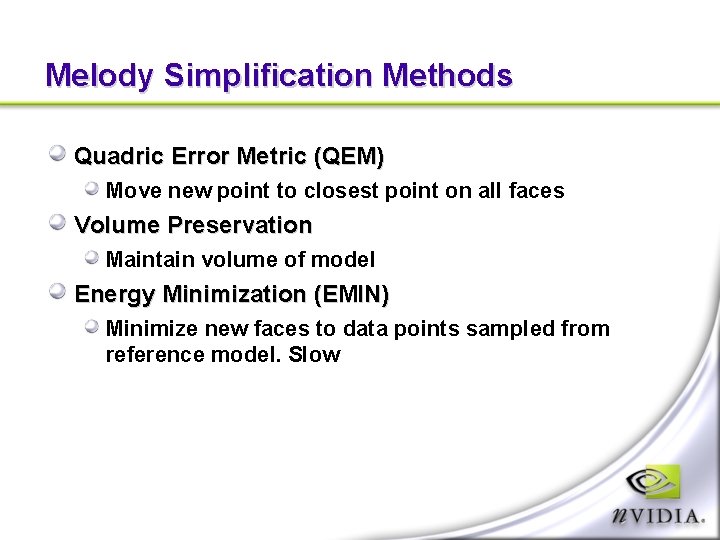 Melody Simplification Methods

Quadric Error Metric (QEM)

Move new point to closest point on all faces

Volume Preservation

Maintain volume of model

Energy Minimization (EMIN)

Minimize new faces to data points sampled from reference model. Slow

nVIDIA.